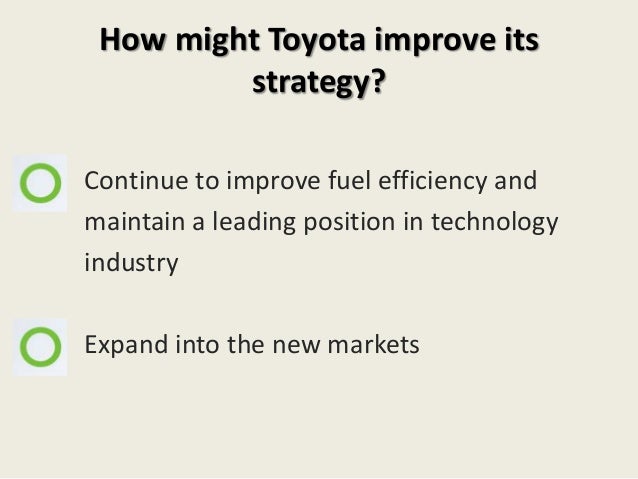 How might Toyota improve its strategy?

Continue to improve fuel efficiency and maintain a leading position in technology industry

Expand into the new markets